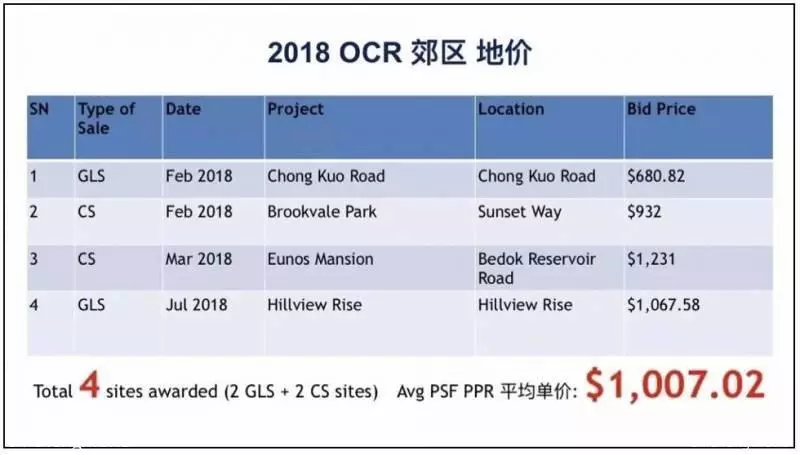 2018 OCR 郊区 地价

| SN | Type of Sale | Date | Project | Location | Bid Price |
|---|---|---|---|---|---|
| 1 | GLS | Feb 2018 | Chong Kuo Road | Chong Kuo Road | \$680.82 |
| 2 | CS | Feb 2018 | Brookvale Park | Sunset Way | \$932 |
| 3 | CS | Mar 2018 | Eunos Mansion | Bedok Reservoir Road | \$1,231 |
| 4 | GLS | Jul 2018 | Hillview Rise | Hillview Rise | \$1,067.58 |

Total 4 sites awarded (2 GLS + 2 CS sites) Avg PSF PPR 平均单价: \$1,007.02